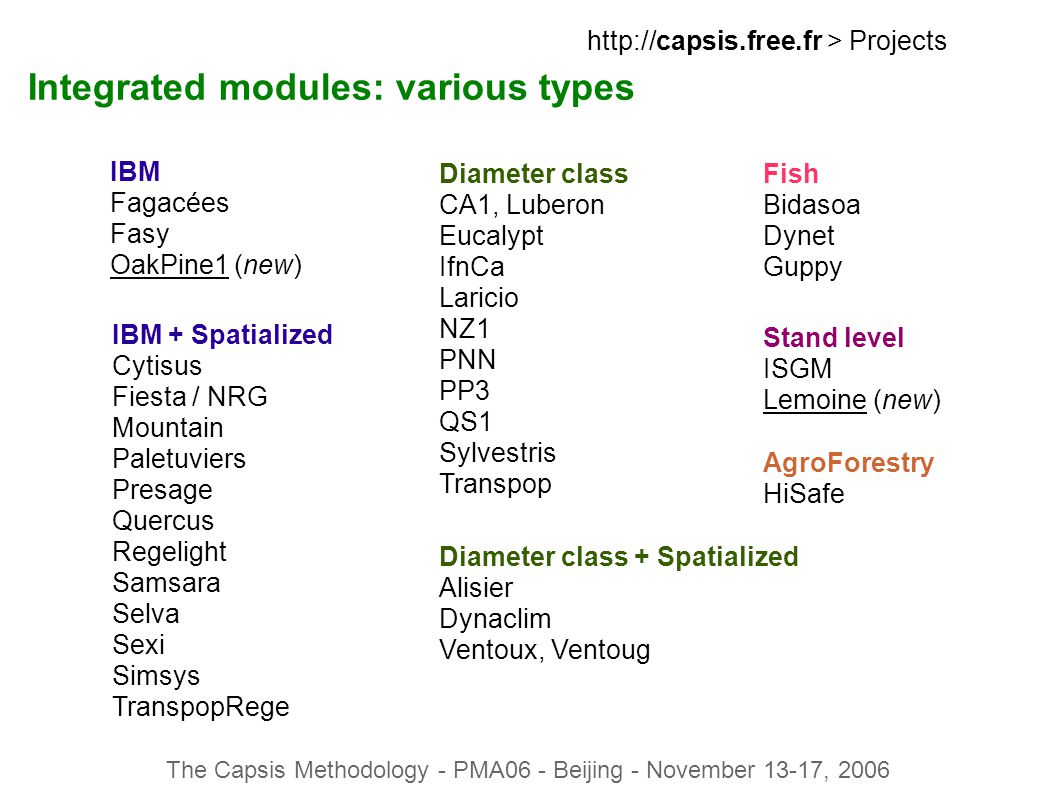 http://capsis.free.fr > Projects

Integrated modules: various types

IBM
Fagacées
Fasy
OakPine1 (new)

IBM + Spatialized
Cytisus
Fiesta / NRG
Mountain
Paletuviers
Presage
Quercus
Regelight
Samsara
Selva
Sexi
Simsys
TranspopRege

Diameter class
CA1, Luberon
Eucalypt
IfnCa
Laricio
NZ1
PNN
PP3
QS1
Sylvestris
Transpop

Diameter class + Spatialized
Alisier
Dynaclim
Ventoux, Ventoug

Fish
Bidasoa
Dynet
Guppy

Stand level
ISGM
Lemoine (new)

AgroForestry
HiSafe

The Capsis Methodology - PMA06 - Beijing - November 13-17, 2006